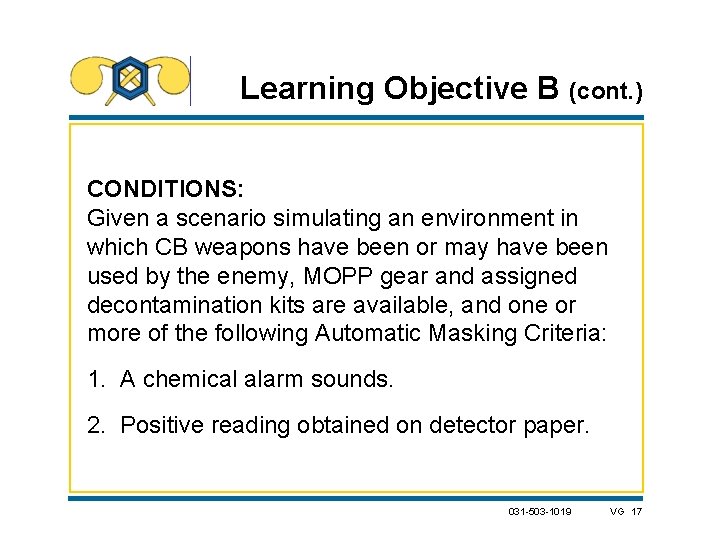 Learning Objective B (cont.)

CONDITIONS:
Given a scenario simulating an environment in which CB weapons have been or may have been used by the enemy, MOPP gear and assigned decontamination kits are available, and one or more of the following Automatic Masking Criteria:

1. A chemical alarm sounds.

2. Positive reading obtained on detector paper.

031-503-1019 VG 17